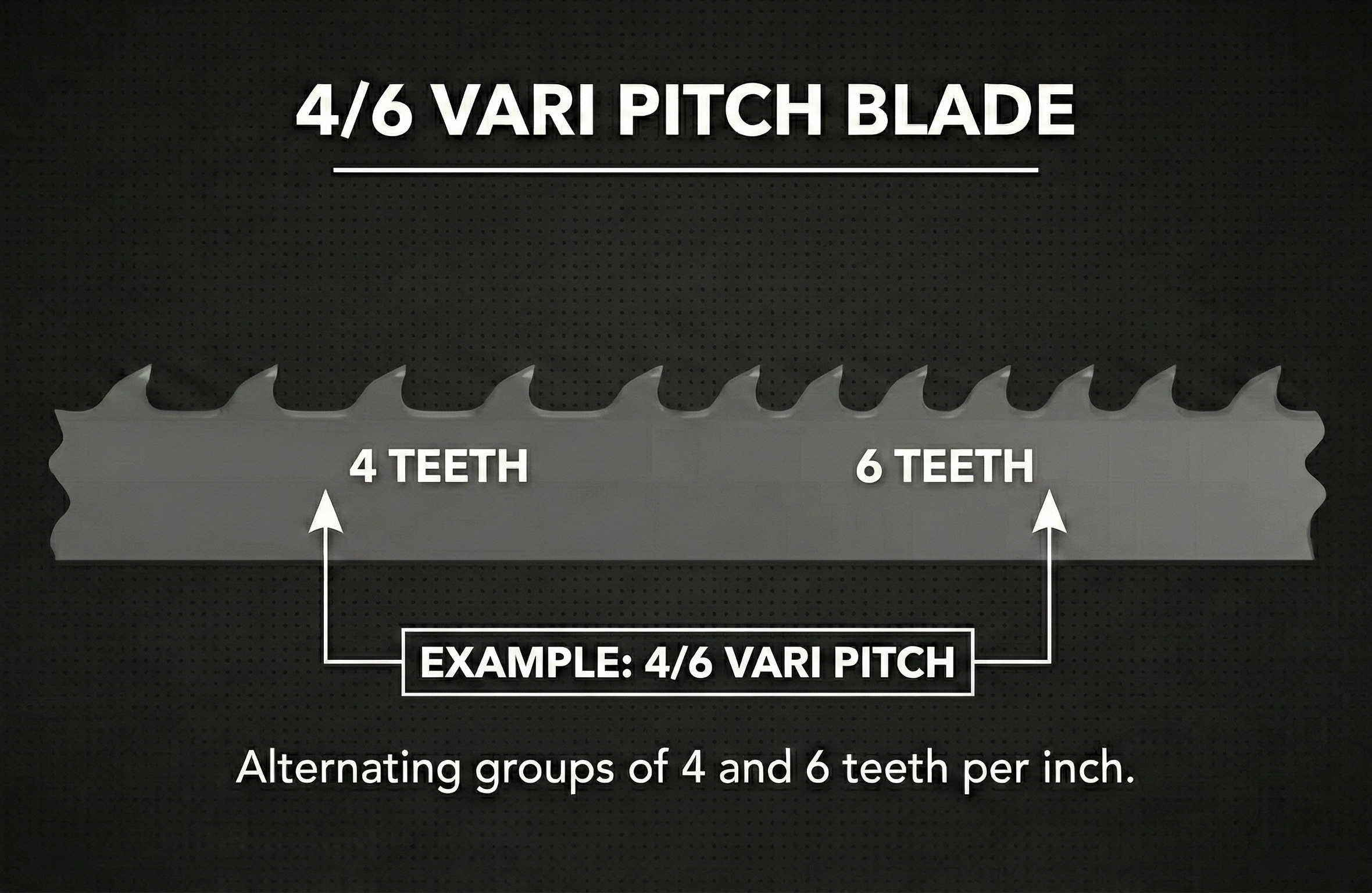 4/6 VARI PITCH BLADE

4 TEETH

6 TEETH

EXAMPLE: 4/6 VARI PITCH

Alternating groups of 4 and 6 teeth per inch.